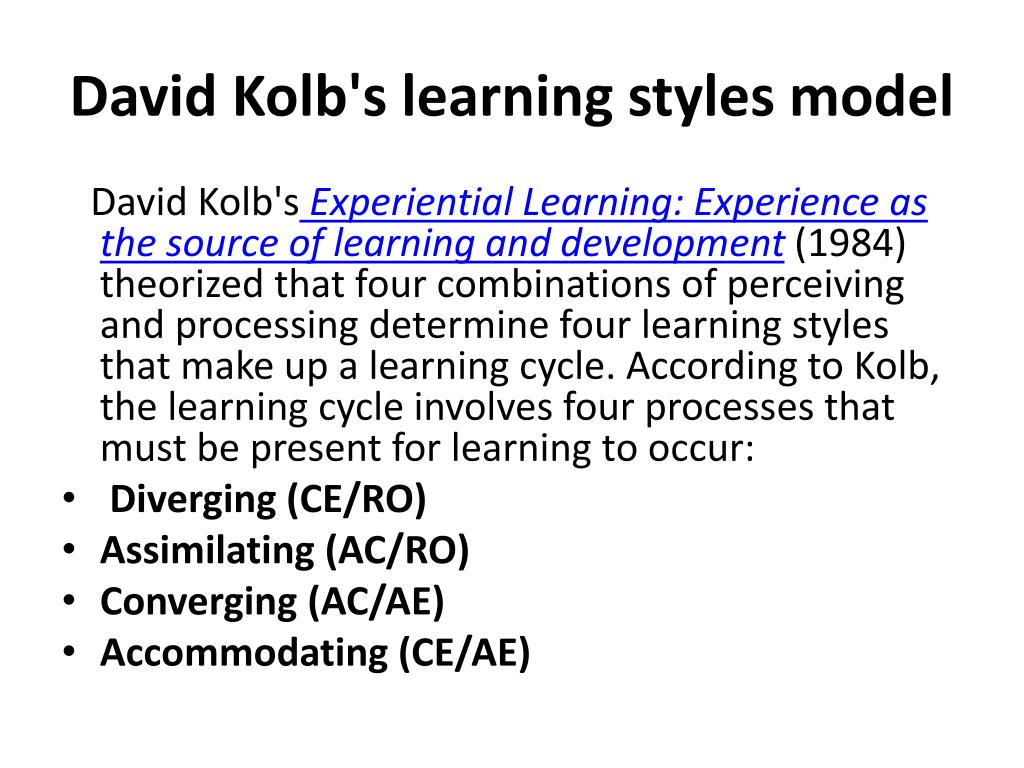 David Kolb's learning styles model

David Kolb's Experiential Learning: Experience as the source of learning and development (1984) theorized that four combinations of perceiving and processing determine four learning styles that make up a learning cycle. According to Kolb, the learning cycle involves four processes that must be present for learning to occur:

• Diverging (CE/RO)
• Assimilating (AC/RO)
• Converging (AC/AE)
• Accommodating (CE/AE)